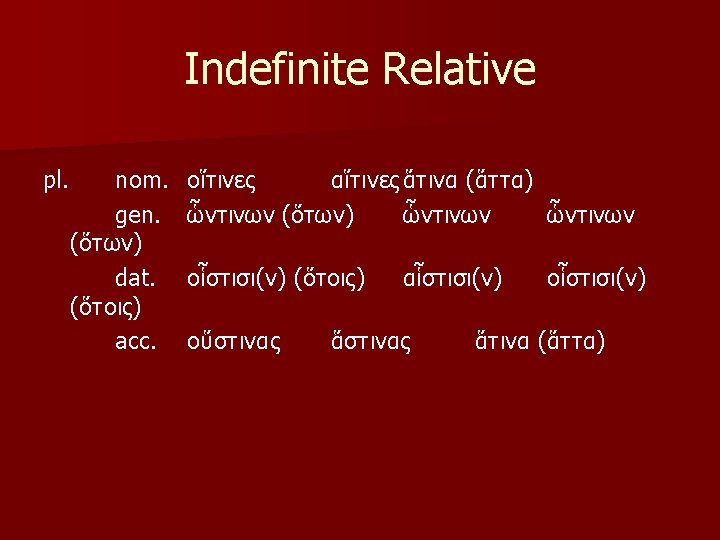 Indefinite Relative

pl. nom. οἵτινες αἵτινες ἅτινα (ἅττα)

gen. ὧντινων (ὅτων) ὧντινων ὧντινων (ὅτων)

dat. οἷστισι(ν) (ὅτοις) αἷστισι(ν) οἷστισι(ν) (ὅτοις)

acc. οὕστινας ἅστινας ἅτινα (ἅττα)